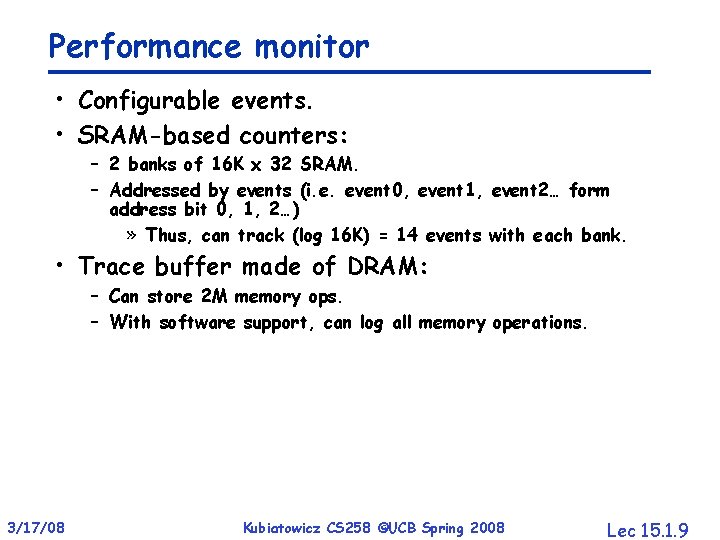 Performance monitor

• Configurable events.

• SRAM-based counters:
  – 2 banks of 16K x 32 SRAM.
  – Addressed by events (i.e. event0, event1, event2… form address bit 0, 1, 2…)
    » Thus, can track (log 16K) = 14 events with each bank.

• Trace buffer made of DRAM:
  – Can store 2M memory ops.
  – With software support, can log all memory operations.

3/17/08

Kubiatowicz CS258 ©UCB Spring 2008

Lec 15.1.9